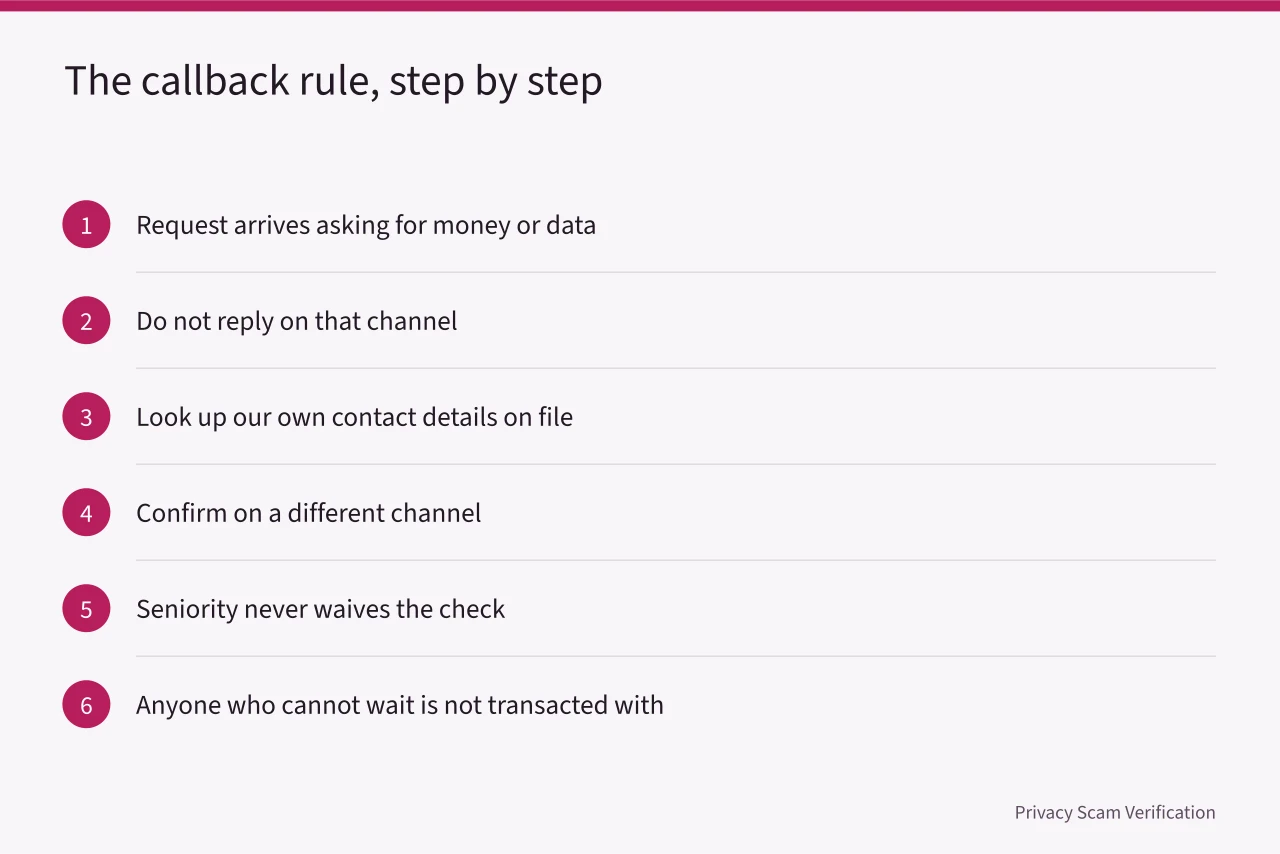 The callback rule, step by step

1 Request arrives asking for money or data

2 Do not reply on that channel

3 Look up our own contact details on file

4 Confirm on a different channel

5 Seniority never waives the check

6 Anyone who cannot wait is not transacted with

Privacy Scam Verification